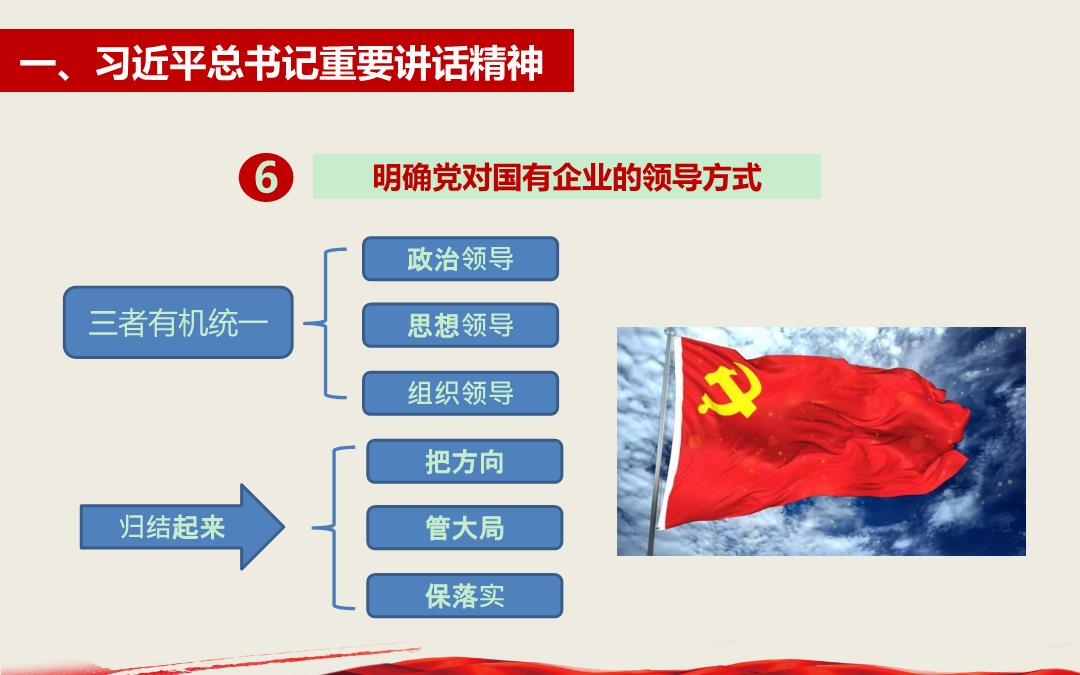 一、习近平总书记重要讲话精神

6 明确党对国有企业的领导方式

三者有机统一

政治领导

思想领导

组织领导

归结起来

把方向

管大局

保落实